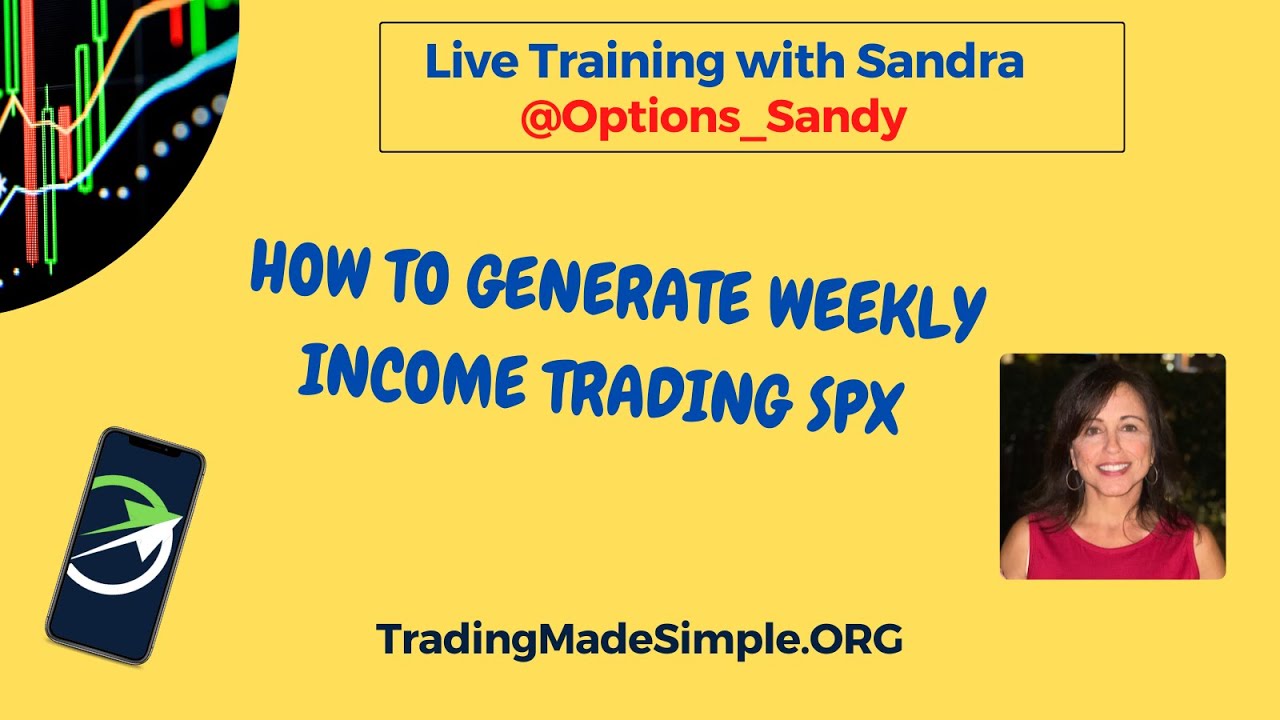 Live Training with Sandra
@Options_Sandy

HOW TO GENERATE WEEKLY INCOME TRADING SPX

TradingMadeSimple.ORG